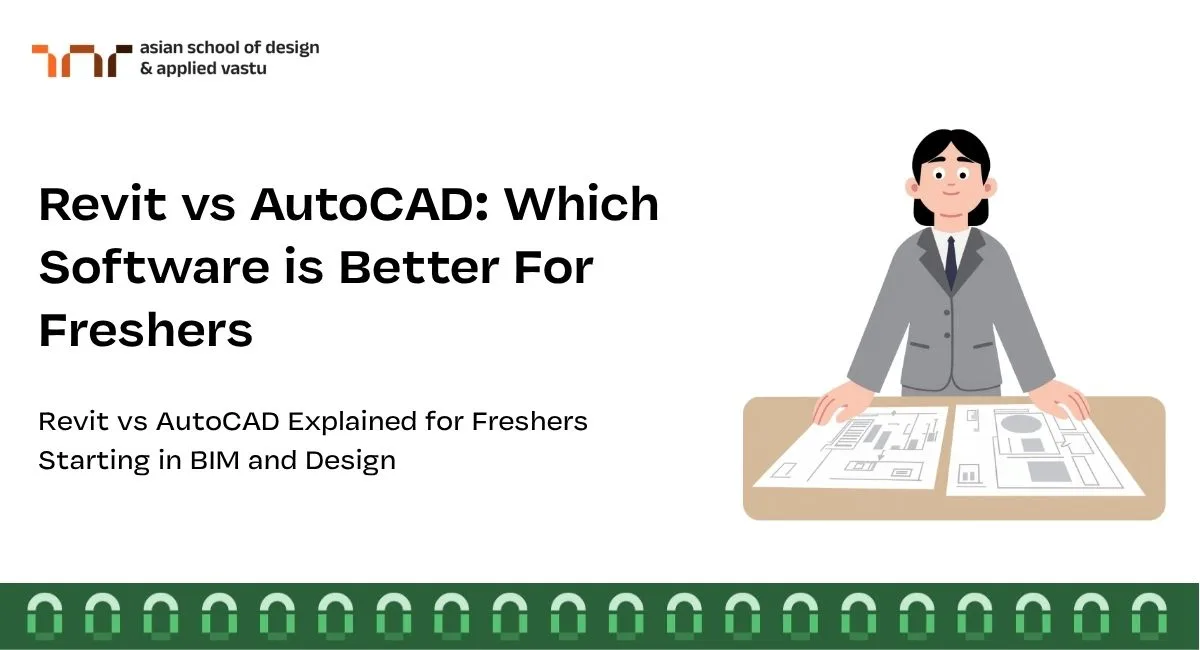 asian school of design
& applied vastu

Revit vs AutoCAD: Which Software is Better For Freshers

Revit vs AutoCAD Explained for Freshers Starting in BIM and Design